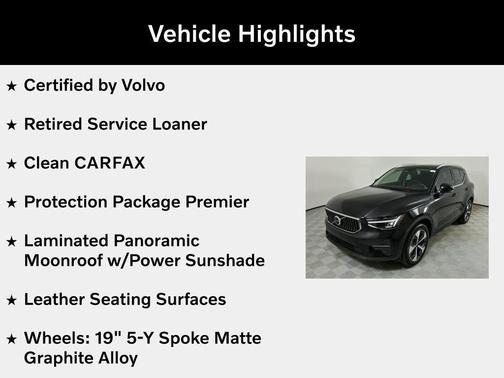 Vehicle Highlights

★ Certified by Volvo

★ Retired Service Loaner

★ Clean CARFAX

★ Protection Package Premier

★ Laminated Panoramic Moonroof w/Power Sunshade

★ Leather Seating Surfaces

★ Wheels: 19" 5-Y Spoke Matte Graphite Alloy